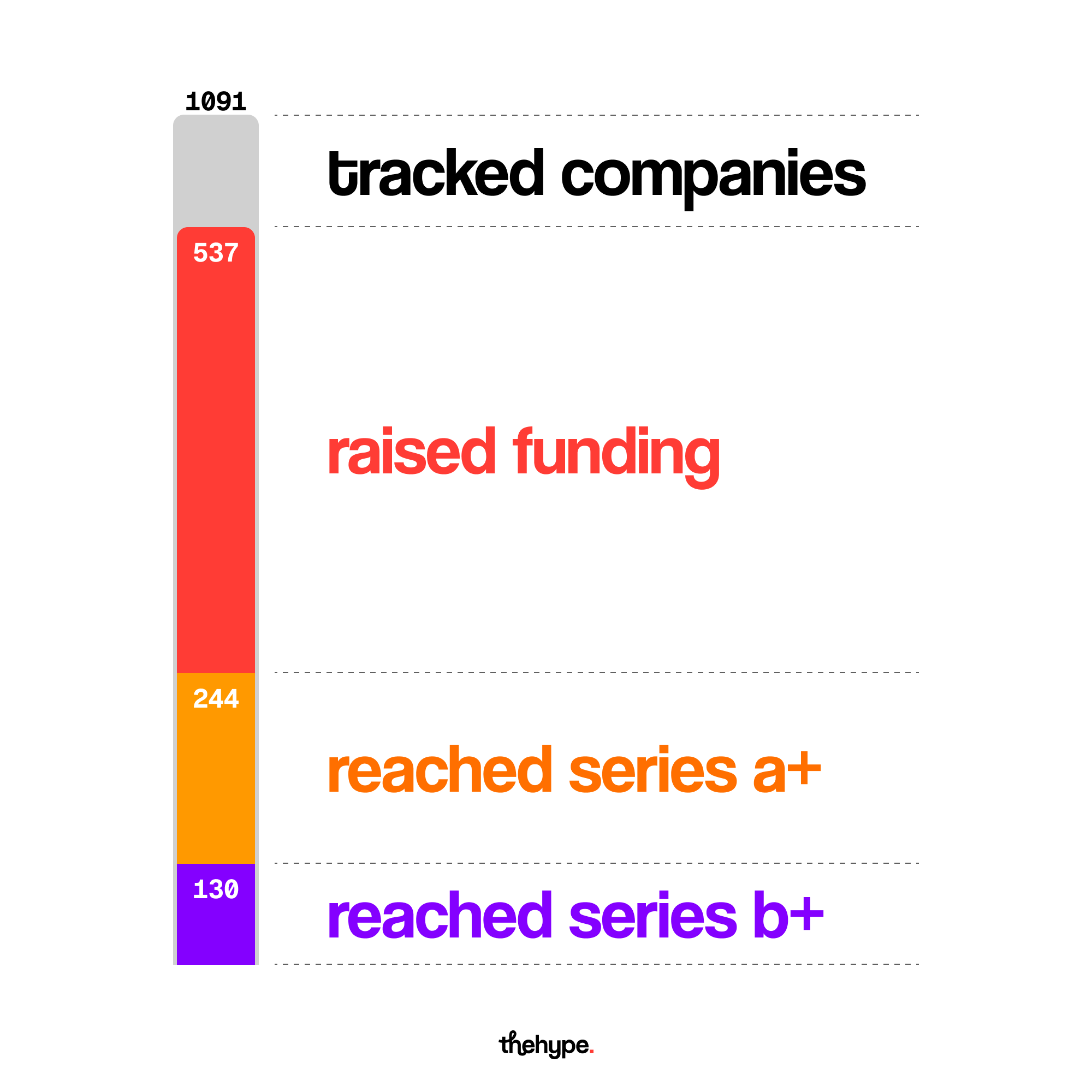 1091

tracked companies

537

raised funding

244

reached series a+

130

reached series b+

thehype.